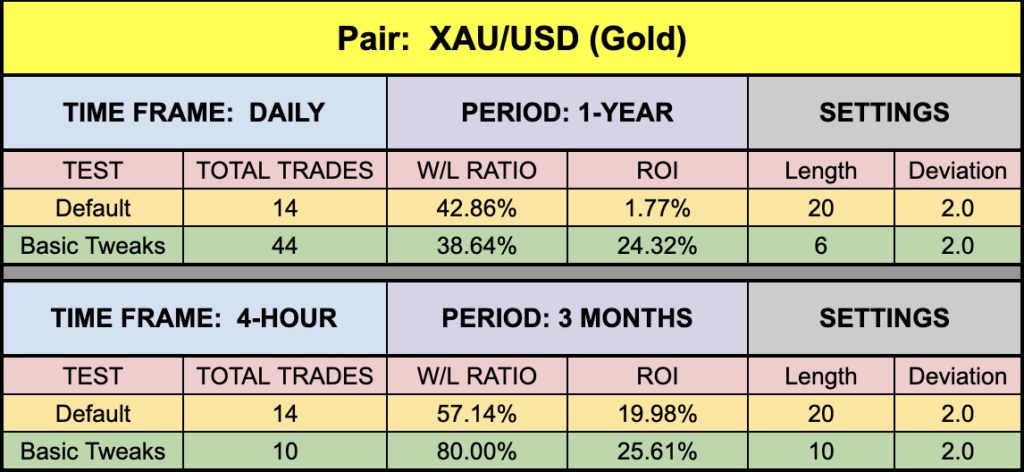 Pair: XAU/USD (Gold)

| TIME FRAME: DAILY | | PERIOD: 1-YEAR | | SETTINGS | |
|---|---|---|---|---|---|
| TEST | TOTAL TRADES | W/L RATIO | ROI | Length | Deviation |
| Default | 14 | 42.86% | 1.77% | 20 | 2.0 |
| Basic Tweaks | 44 | 38.64% | 24.32% | 6 | 2.0 |

| TIME FRAME: 4-HOUR | | PERIOD: 3 MONTHS | | SETTINGS | |
|---|---|---|---|---|---|
| TEST | TOTAL TRADES | W/L RATIO | ROI | Length | Deviation |
| Default | 14 | 57.14% | 19.98% | 20 | 2.0 |
| Basic Tweaks | 10 | 80.00% | 25.61% | 10 | 2.0 |